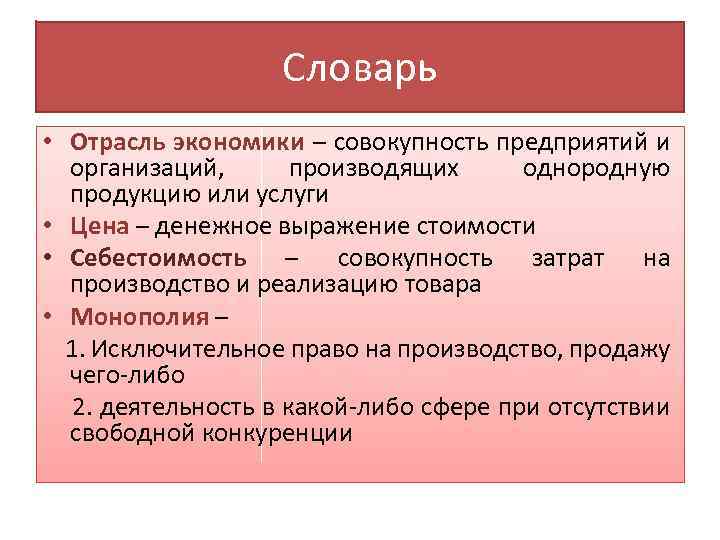 Словарь

• Отрасль экономики – совокупность предприятий и организаций, производящих однородную продукцию или услуги
• Цена – денежное выражение стоимости
• Себестоимость – совокупность затрат на производство и реализацию товара
• Монополия –
1. Исключительное право на производство, продажу чего-либо
2. деятельность в какой-либо сфере при отсутствии свободной конкуренции